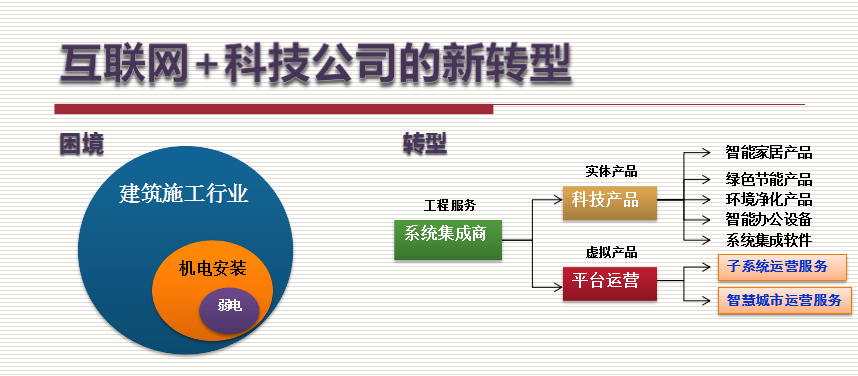 互联网+科技公司的新转型

困境

建筑施工行业

机电安装

弱电

转型

工程服务

系统集成商

实体产品

科技产品

虚拟产品

平台运营

智能家居产品

绿色节能产品

环境净化产品

智能办公设备

系统集成软件

子系统运营服务

智慧城市运营服务